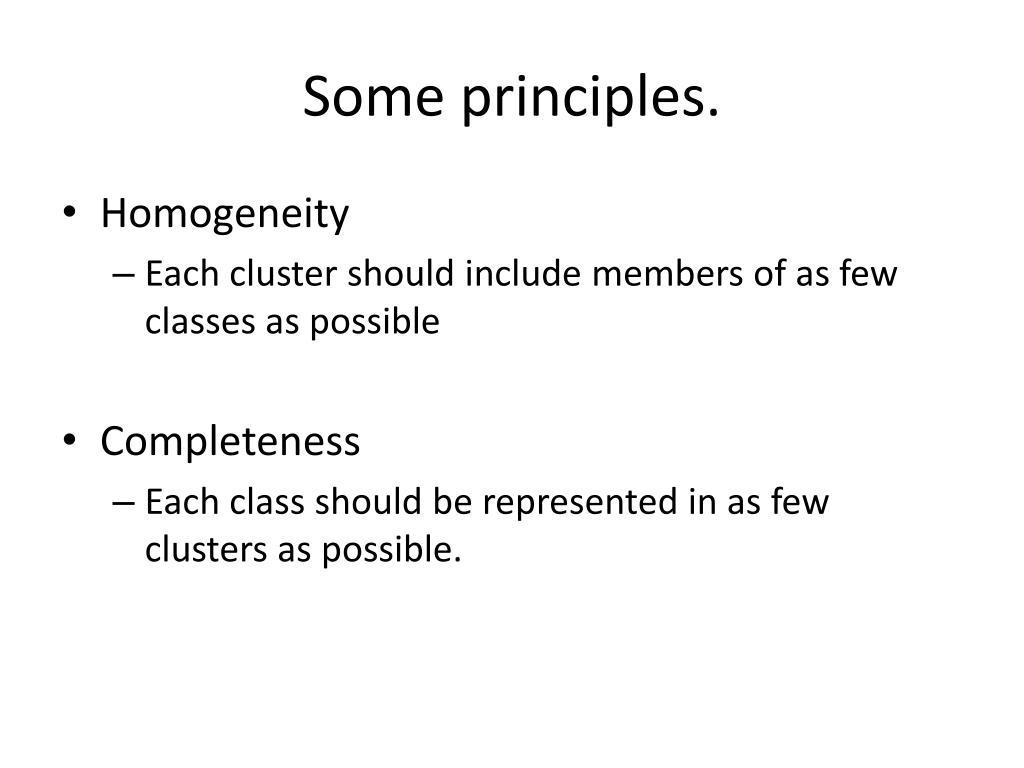 Some principles.

• Homogeneity
– Each cluster should include members of as few classes as possible

• Completeness
– Each class should be represented in as few clusters as possible.